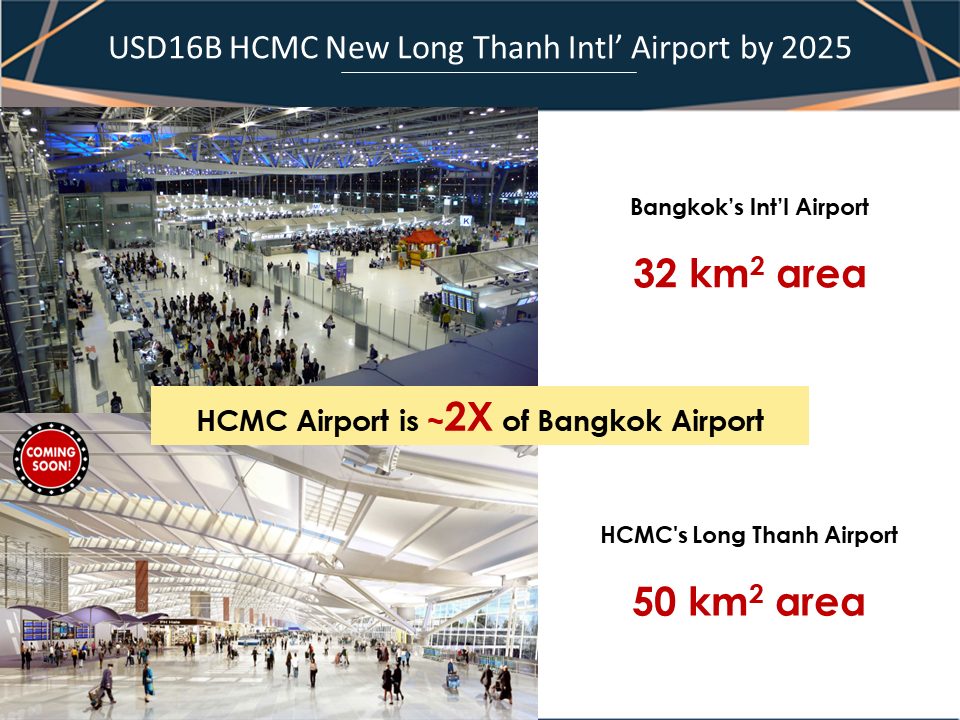 USD16B HCMC New Long Thanh Intl' Airport by 2025

Bangkok's Int'l Airport

32 km$^2$ area

HCMC Airport is ~2X of Bangkok Airport

COMING SOON!

HCMC's Long Thanh Airport

50 km$^2$ area